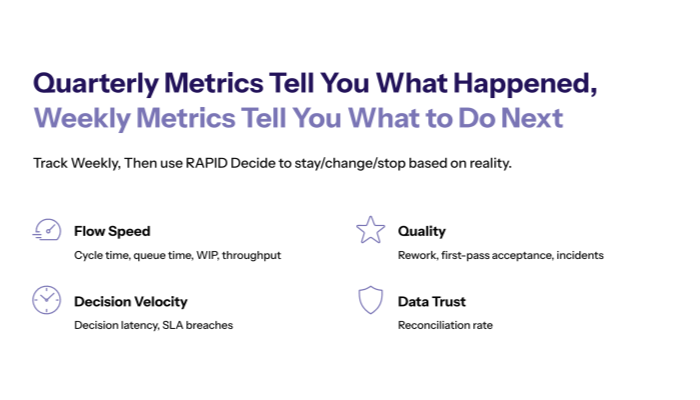 Quarterly Metrics Tell You What Happened, Weekly Metrics Tell You What to Do Next

Track Weekly, Then use RAPID Decide to stay/change/stop based on reality.

Flow Speed
Cycle time, queue time, WIP, throughput

Decision Velocity
Decision latency, SLA breaches

Quality
Rework, first-pass acceptance, incidents

Data Trust
Reconciliation rate